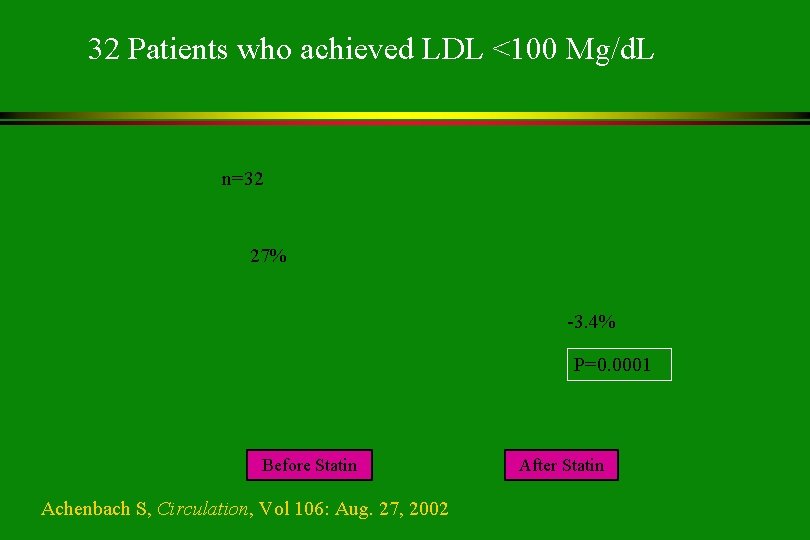 32 Patients who achieved LDL <100 Mg/dL

n=32

27%

-3.4%

P=0.0001

Before Statin

After Statin

Achenbach S, Circulation, Vol 106: Aug. 27, 2002